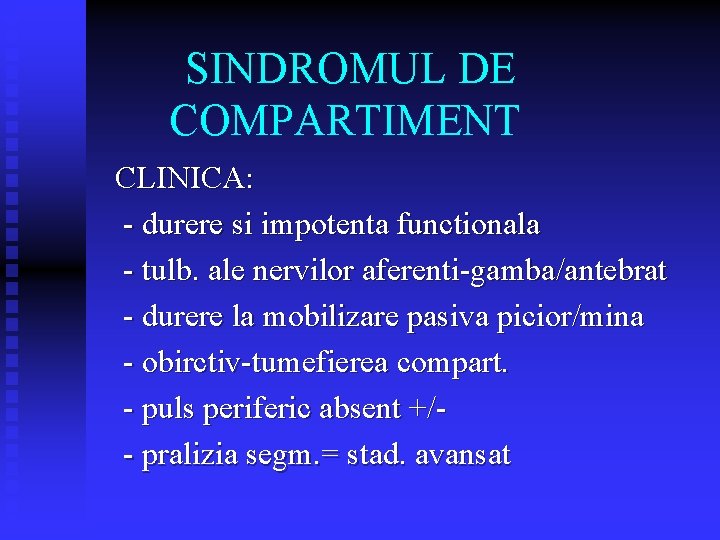 SINDROMUL DE COMPARTIMENT

CLINICA:

- durere si impotenta functionala
- tulb. ale nervilor aferenti-gamba/antebrat
- durere la mobilizare pasiva picior/mina
- obirctiv-tumefierea compart.
- puls periferic absent +/-
- pralizia segm.= stad. avansat